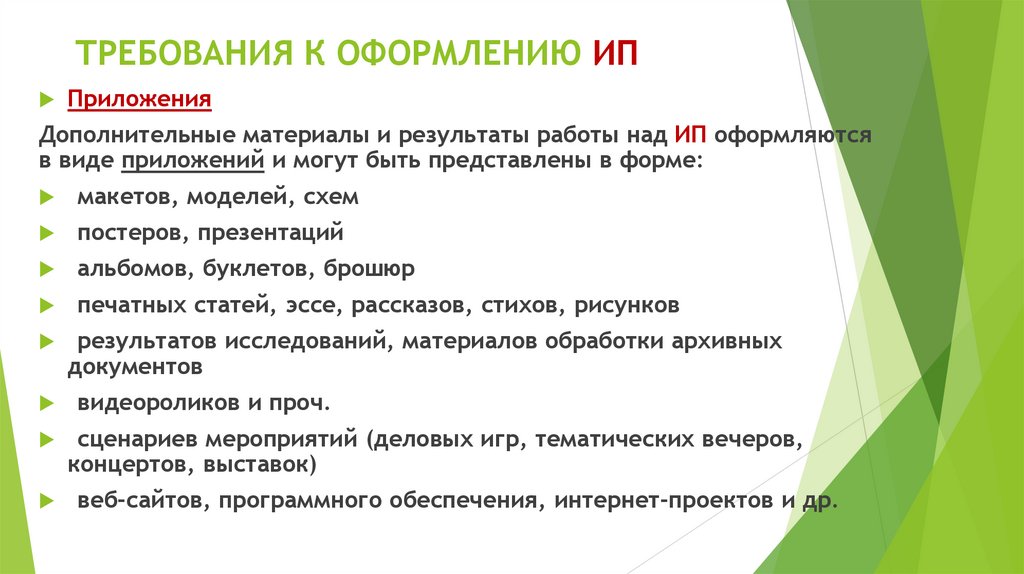 ТРЕБОВАНИЯ К ОФОРМЛЕНИЮ ИП

Приложения

Дополнительные материалы и результаты работы над ИП оформляются в виде приложений и могут быть представлены в форме:

макетов, моделей, схем

постеров, презентаций

альбомов, буклетов, брошюр

печатных статей, эссе, рассказов, стихов, рисунков

результатов исследований, материалов обработки архивных документов

видеороликов и проч.

сценариев мероприятий (деловых игр, тематических вечеров, концертов, выставок)

веб-сайтов, программного обеспечения, интернет-проектов и др.